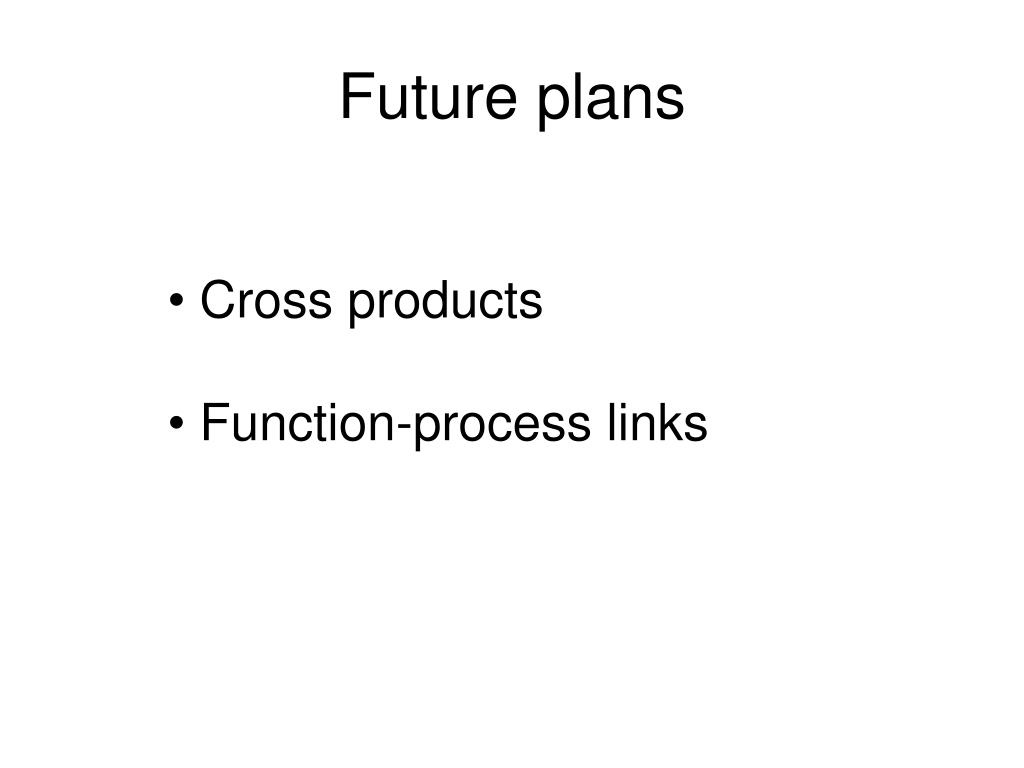 Future plans

• Cross products

• Function-process links